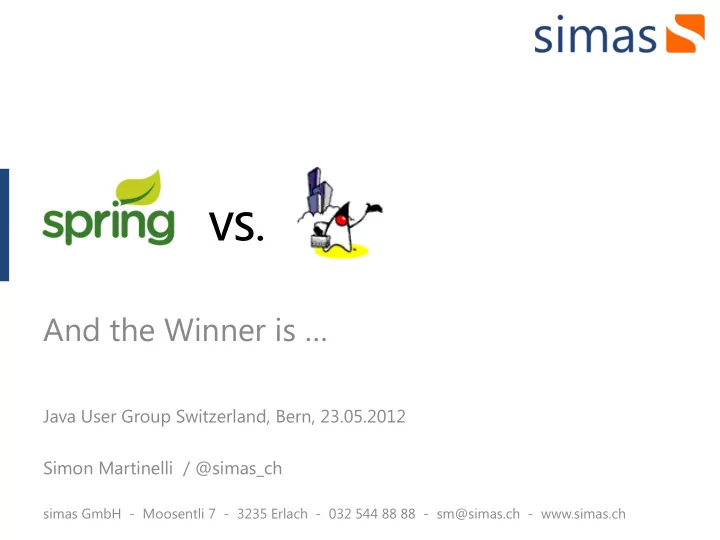 simas

spring vs.

And the Winner is ...

Java User Group Switzerland, Bern, 23.05.2012

Simon Martinelli / @simas_ch

simas GmbH - Moosentli 7 - 3235 Erlach - 032 544 88 88 - sm@simas.ch - www.simas.ch